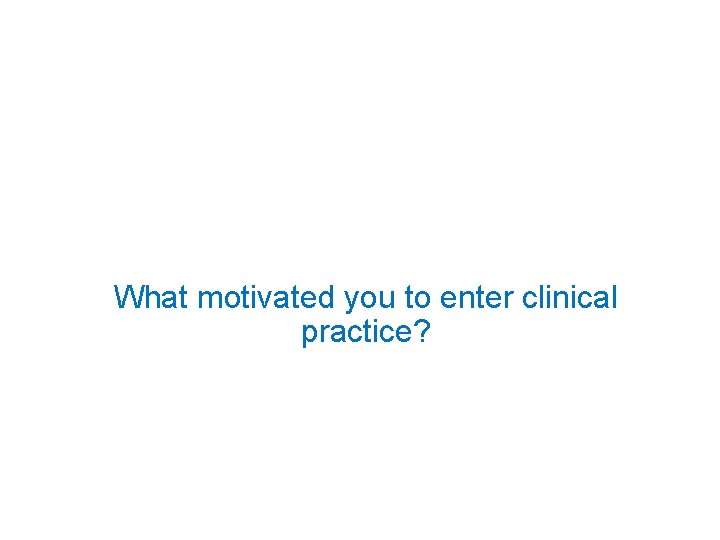 What motivated you to enter clinical practice?